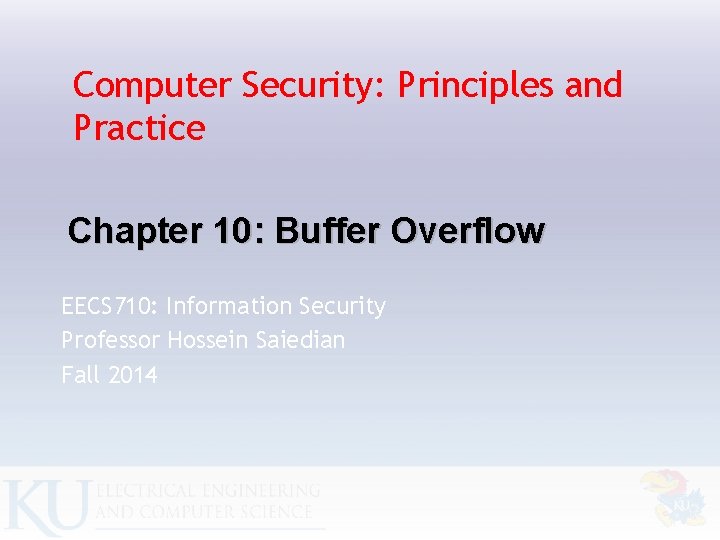 Computer Security: Principles and Practice

Chapter 10: Buffer Overflow

EECS710: Information Security
Professor Hossein Saiedian
Fall 2014

KU ELECTRICAL ENGINEERING AND COMPUTER SCIENCE

KU